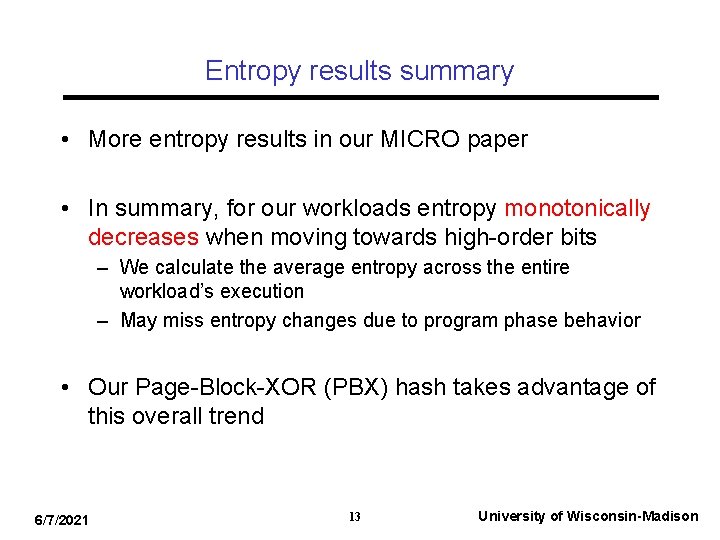 Entropy results summary

• More entropy results in our MICRO paper

• In summary, for our workloads entropy monotonically decreases when moving towards high-order bits
– We calculate the average entropy across the entire workload's execution
– May miss entropy changes due to program phase behavior

• Our Page-Block-XOR (PBX) hash takes advantage of this overall trend

6/7/2021
13
University of Wisconsin-Madison